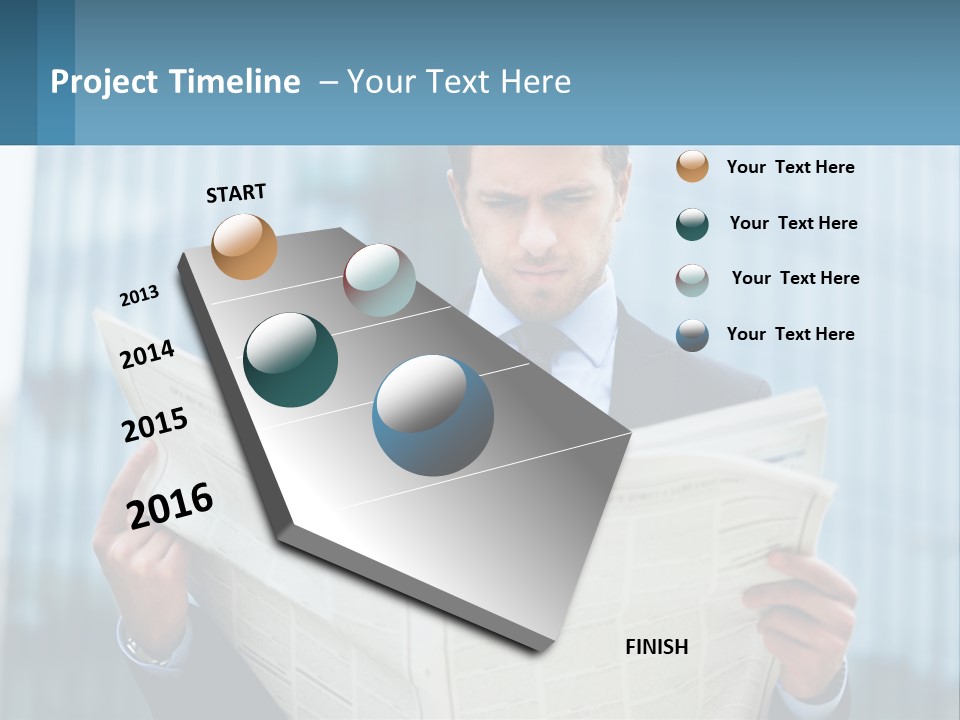 Project Timeline – Your Text Here

START

2013

2014

2015

2016

FINISH

Your Text Here

Your Text Here

Your Text Here

Your Text Here